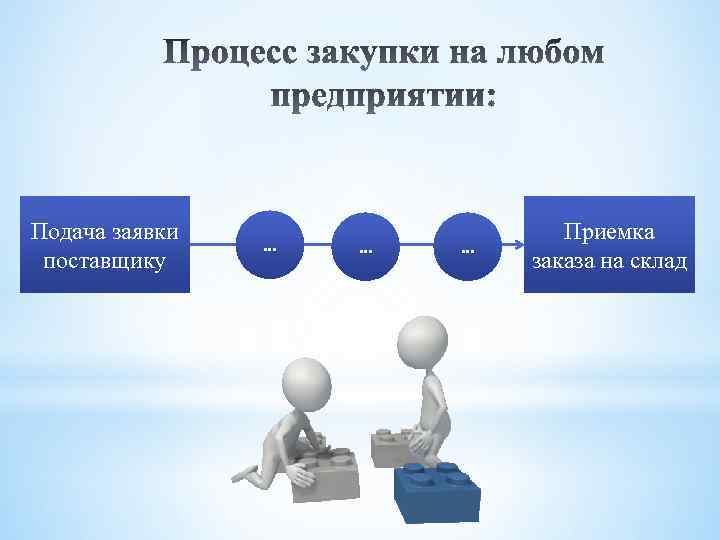 Процесс закупки на любом предприятии:

Подача заявки поставщику

...

...

...

Приемка заказа на склад